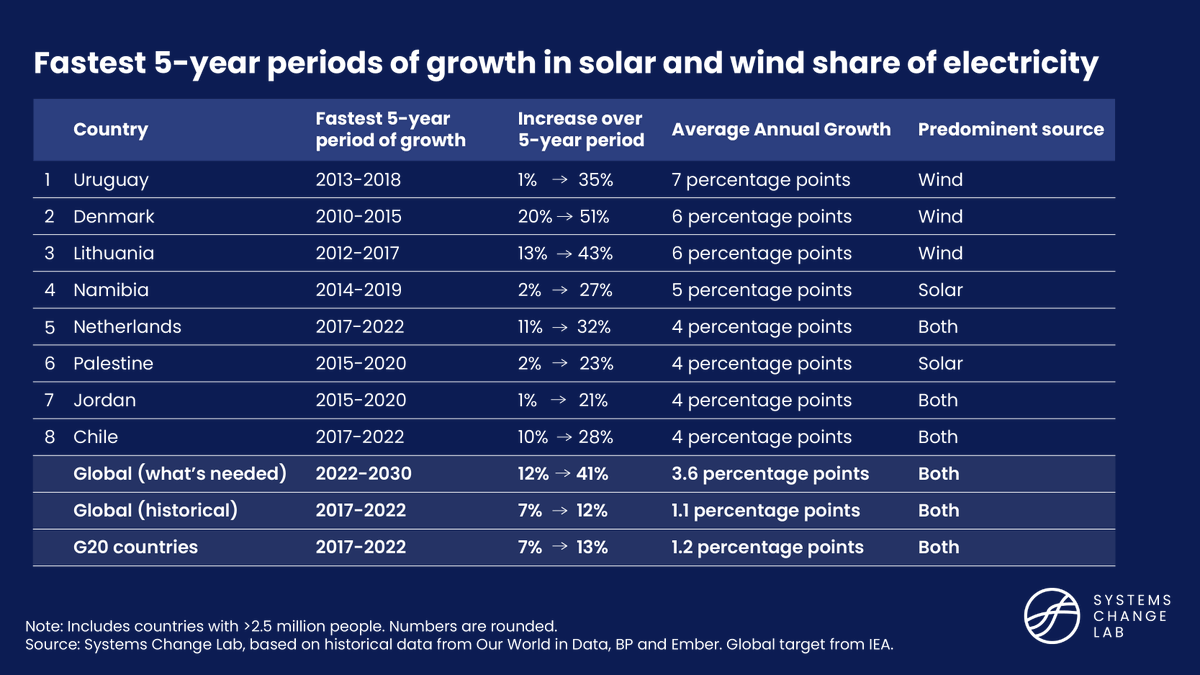 Fastest 5-year periods of growth in solar and wind share of electricity

| | Country | Fastest 5-year period of growth | Increase over 5-year period | Average Annual Growth | Predominent source |
|---|---|---|---|---|---|
| 1 | Uruguay | 2013-2018 | 1% → 35% | 7 percentage points | Wind |
| 2 | Denmark | 2010-2015 | 20% → 51% | 6 percentage points | Wind |
| 3 | Lithuania | 2012-2017 | 13% → 43% | 6 percentage points | Wind |
| 4 | Namibia | 2014-2019 | 2% → 27% | 5 percentage points | Solar |
| 5 | Netherlands | 2017-2022 | 11% → 32% | 4 percentage points | Both |
| 6 | Palestine | 2015-2020 | 2% → 23% | 4 percentage points | Solar |
| 7 | Jordan | 2015-2020 | 1% → 21% | 4 percentage points | Both |
| 8 | Chile | 2017-2022 | 10% → 28% | 4 percentage points | Both |
| | Global (what's needed) | 2022-2030 | 12% → 41% | 3.6 percentage points | Both |
| | Global (historical) | 2017-2022 | 7% → 12% | 1.1 percentage points | Both |
| | G20 countries | 2017-2022 | 7% → 13% | 1.2 percentage points | Both |

Note: Includes countries with >2.5 million people. Numbers are rounded.
Source: Systems Change Lab, based on historical data from Our World in Data, BP and Ember. Global target from IEA.

SYSTEMS CHANGE LAB